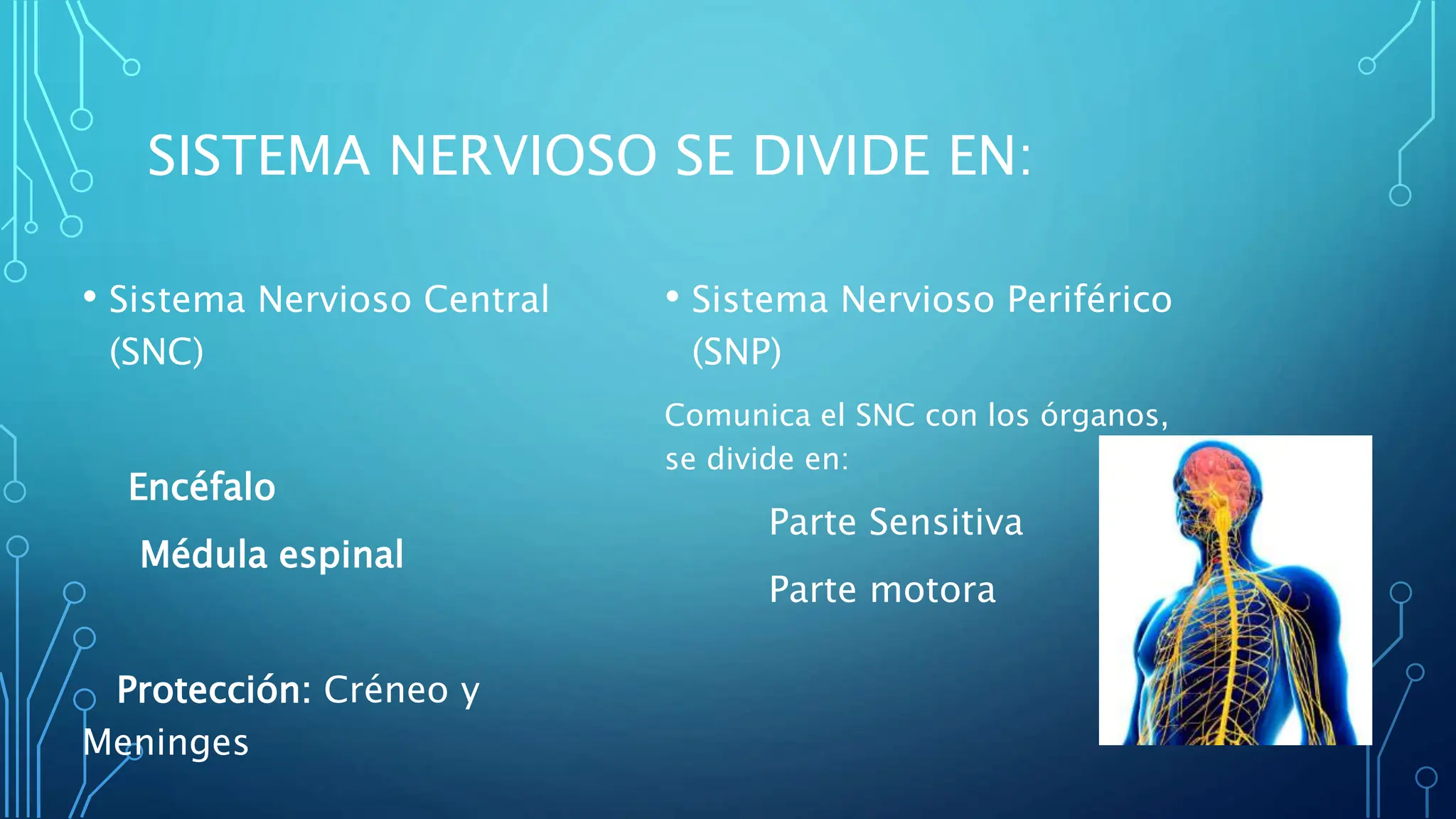 SISTEMA NERVIOSO SE DIVIDE EN:

• Sistema Nervioso Central (SNC)

Encéfalo

Médula espinal

Protección: Créneo y Meninges

• Sistema Nervioso Periférico (SNP)

Comunica el SNC con los órganos, se divide en:

Parte Sensitiva

Parte motora